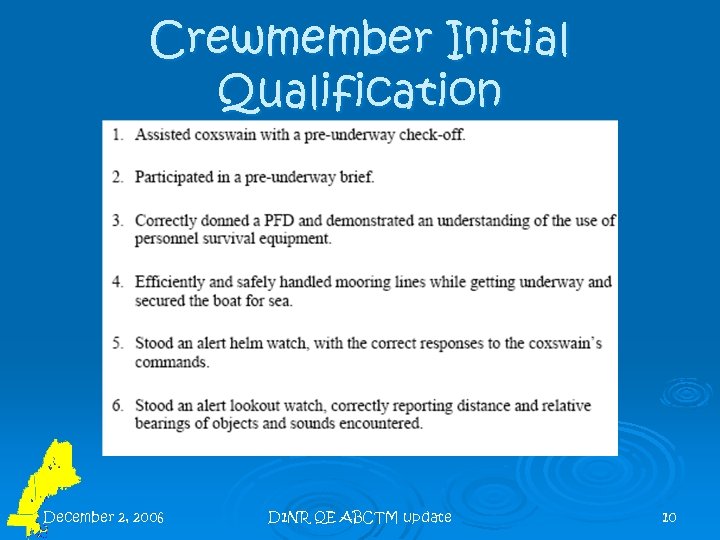 Crewmember Initial Qualification

1. Assisted coxswain with a pre-underway check-off.

2. Participated in a pre-underway brief.

3. Correctly donned a PFD and demonstrated an understanding of the use of personnel survival equipment.

4. Efficiently and safely handled mooring lines while getting underway and secured the boat for sea.

5. Stood an alert helm watch, with the correct responses to the coxswain's commands.

6. Stood an alert lookout watch, correctly reporting distance and relative bearings of objects and sounds encountered.

December 2, 2006

D1NR QE ABCTM update

10